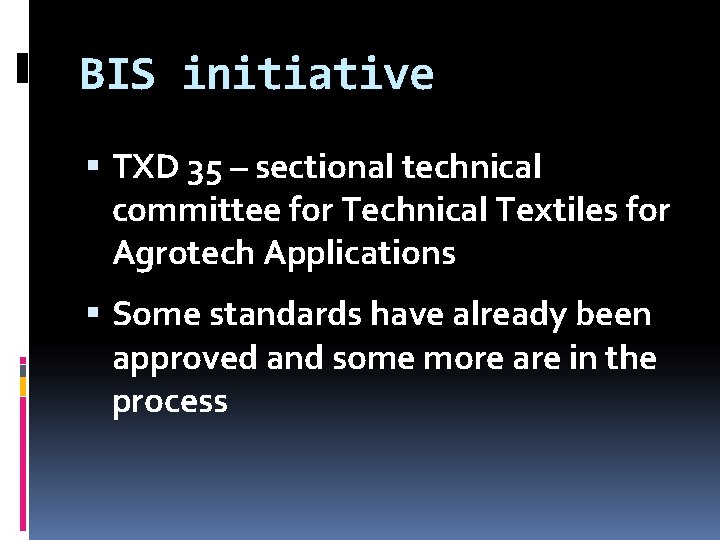 BIS initiative

▪ TXD 35 – sectional technical committee for Technical Textiles for Agrotech Applications

▪ Some standards have already been approved and some more are in the process